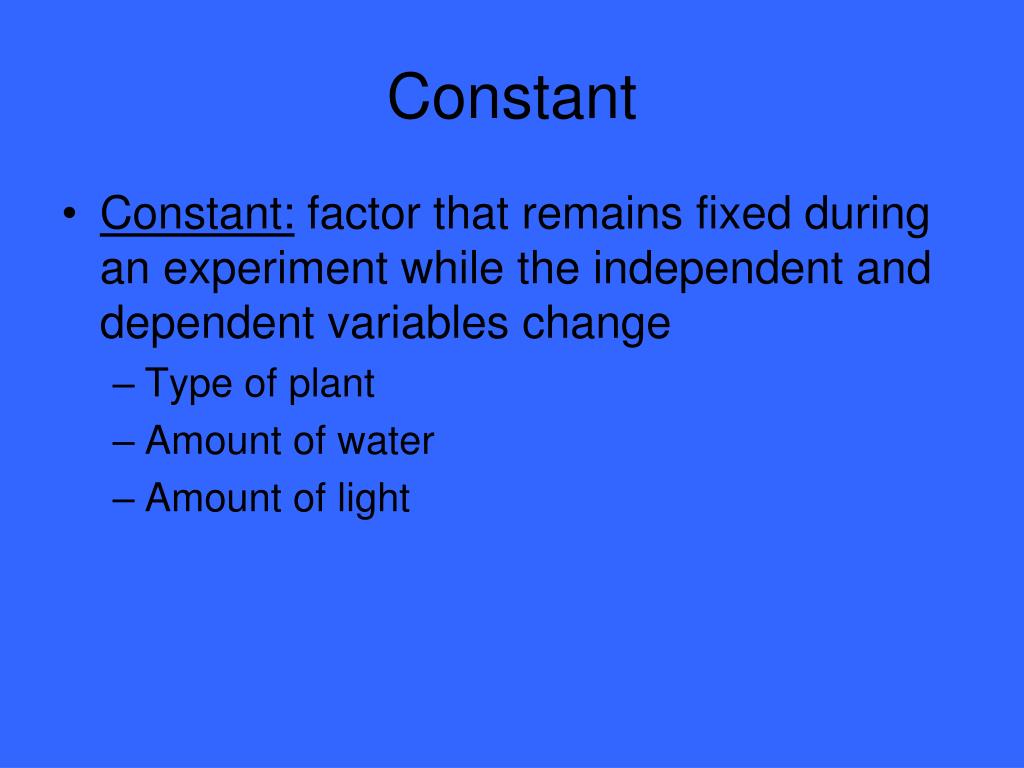 Constant

• Constant: factor that remains fixed during an experiment while the independent and dependent variables change
– Type of plant
– Amount of water
– Amount of light